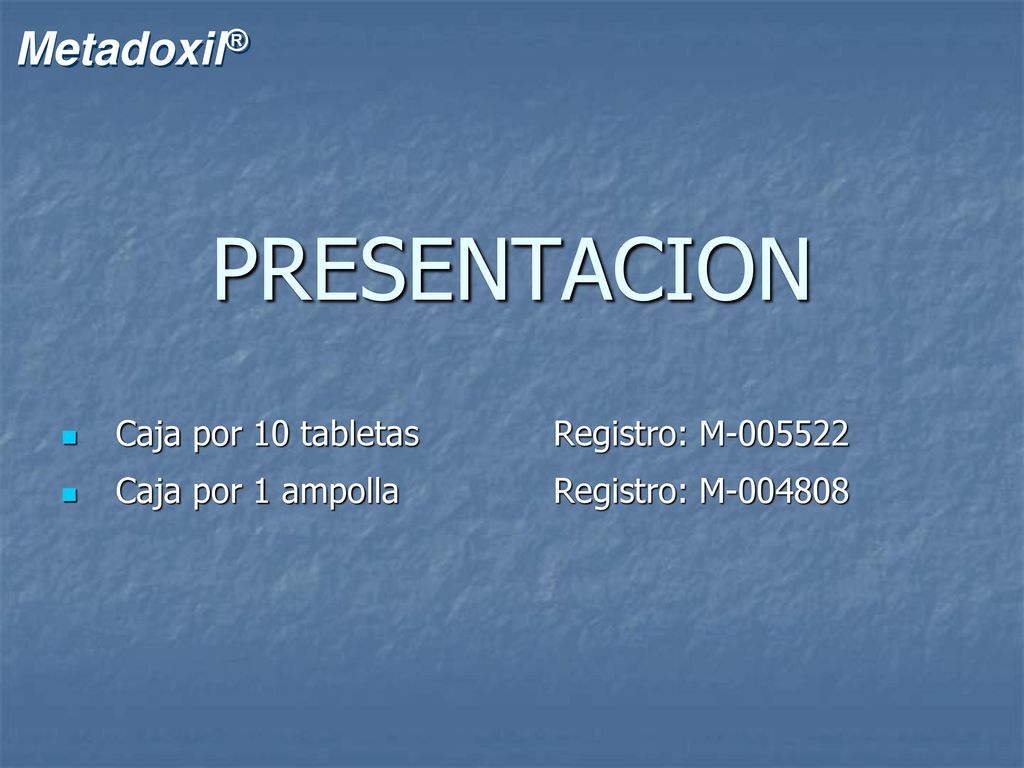 Metadoxil®

PRESENTACION

- Caja por 10 tabletas Registro: M-005522
- Caja por 1 ampolla Registro: M-004808